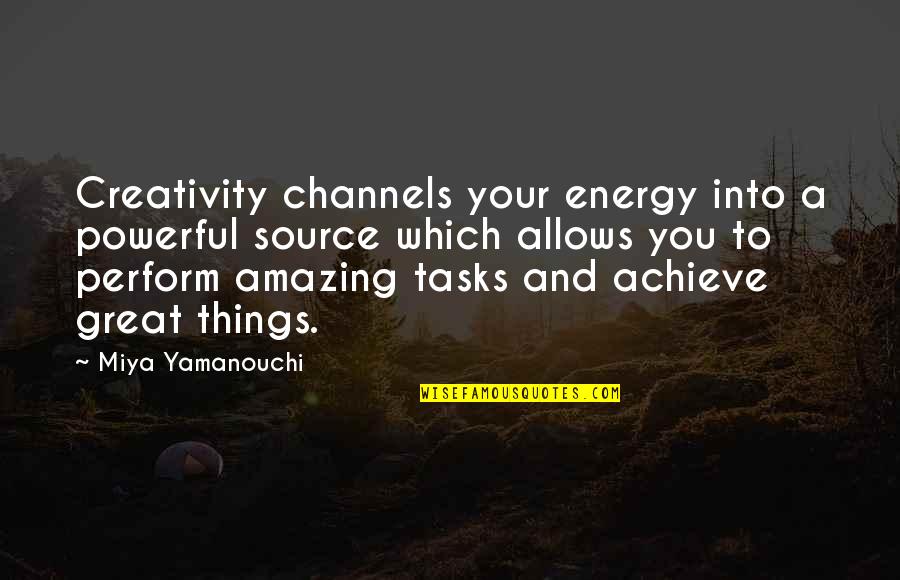 Creativity channels your energy into a powerful source which allows you to perform amazing tasks and achieve great things.

~ Miya Yamanouchi

WISEFAMOUSQUOTES.COM